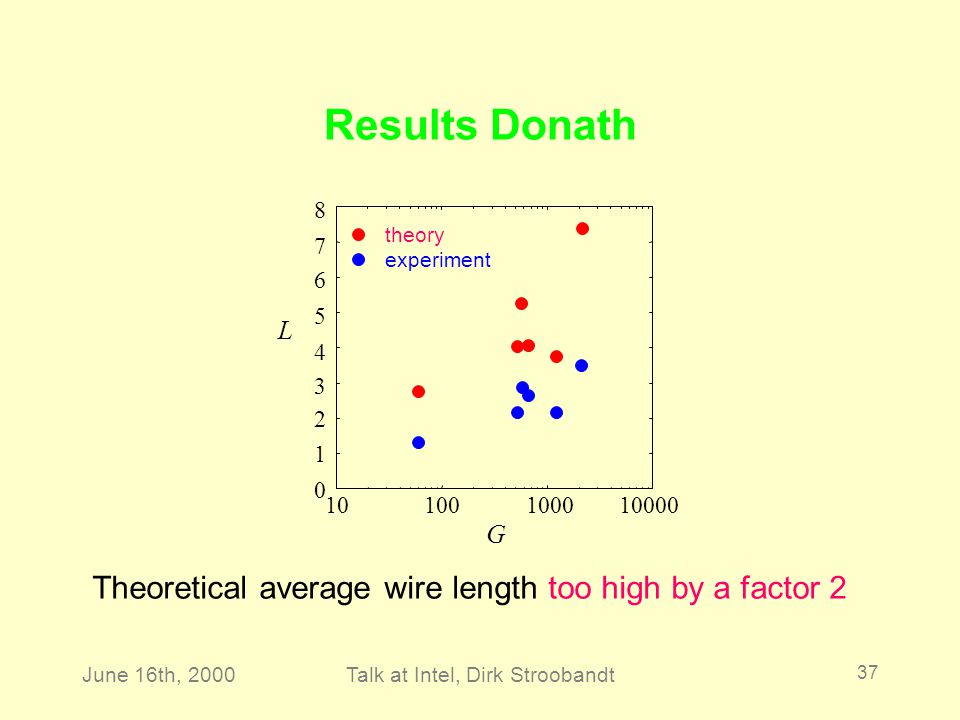 Results Donath

8
7
6
5
4
3
2
1
0

theory
experiment

L

10
100
1000
10000

G

Theoretical average wire length too high by a factor 2

June 16th, 2000

Talk at Intel, Dirk Stroobandt

37